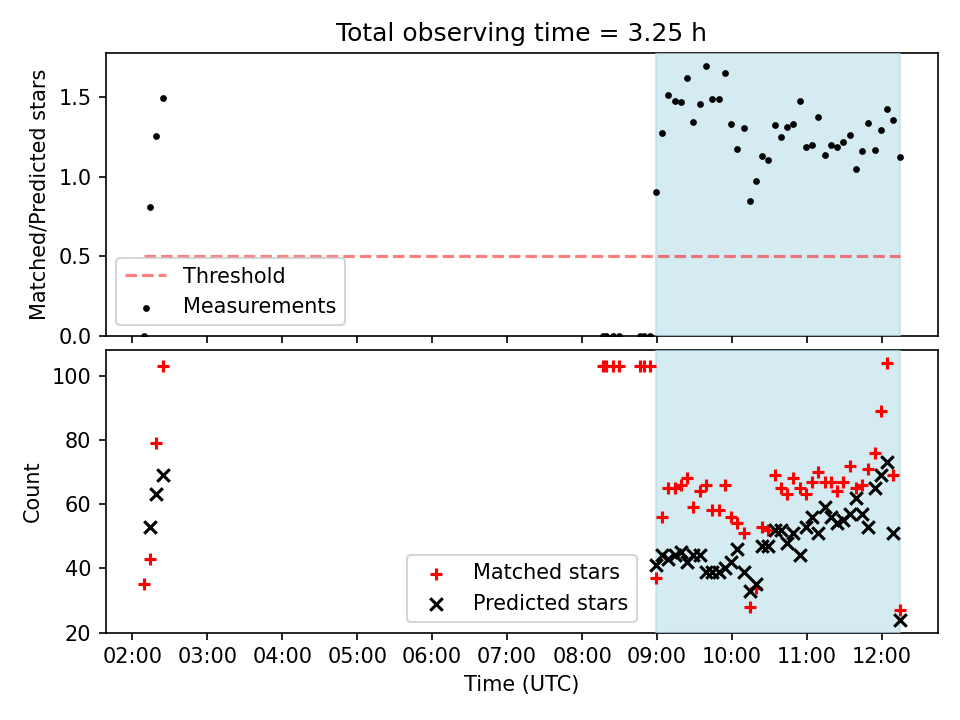 Total observing time = 3.25 h

Matched/Predicted stars

1.5
1.0
0.5
0.0

Threshold
Measurements

Count

100
80
60
40
20

Matched stars
Predicted stars

02:00 03:00 04:00 05:00 06:00 07:00 08:00 09:00 10:00 11:00 12:00

Time (UTC)